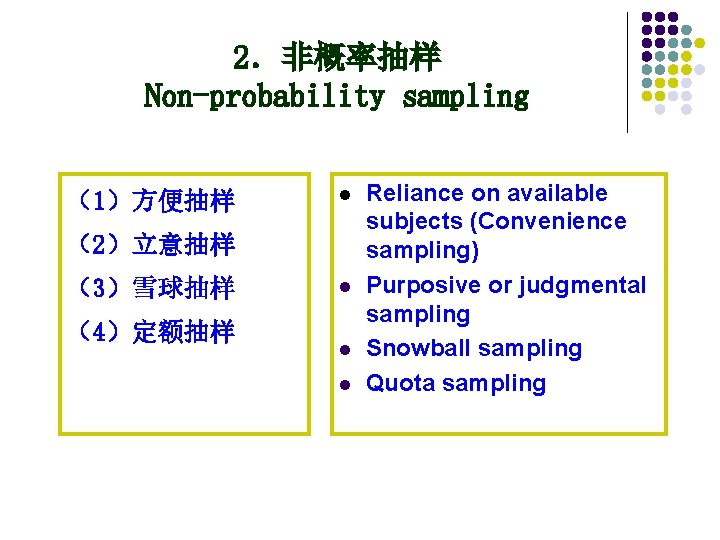 2. 非概率抽样
Non-probability sampling

（1）方便抽样

（2）立意抽样

（3）雪球抽样

（4）定额抽样

- Reliance on available subjects (Convenience sampling)
- Purposive or judgmental sampling
- Snowball sampling
- Quota sampling